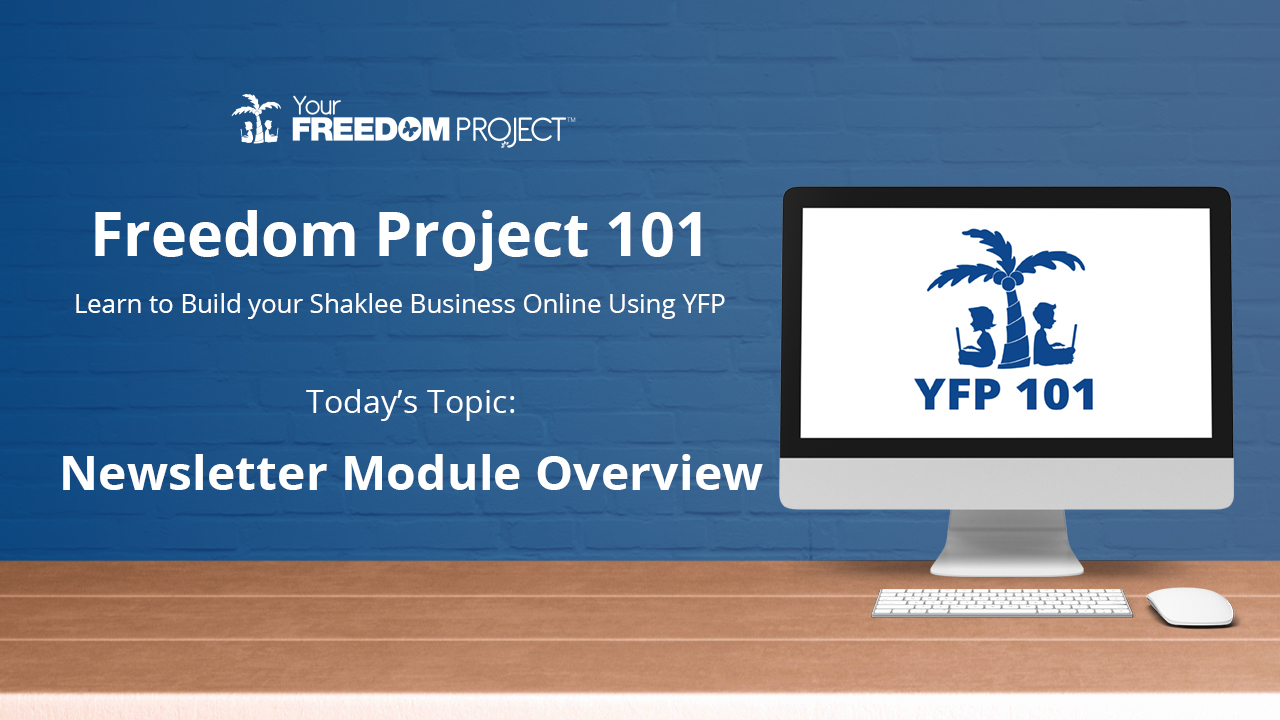 Your FREEDOM PROJECT™

Freedom Project 101

Learn to Build your Shaklee Business Online Using YFP

Today's Topic:

Newsletter Module Overview

YFP 101